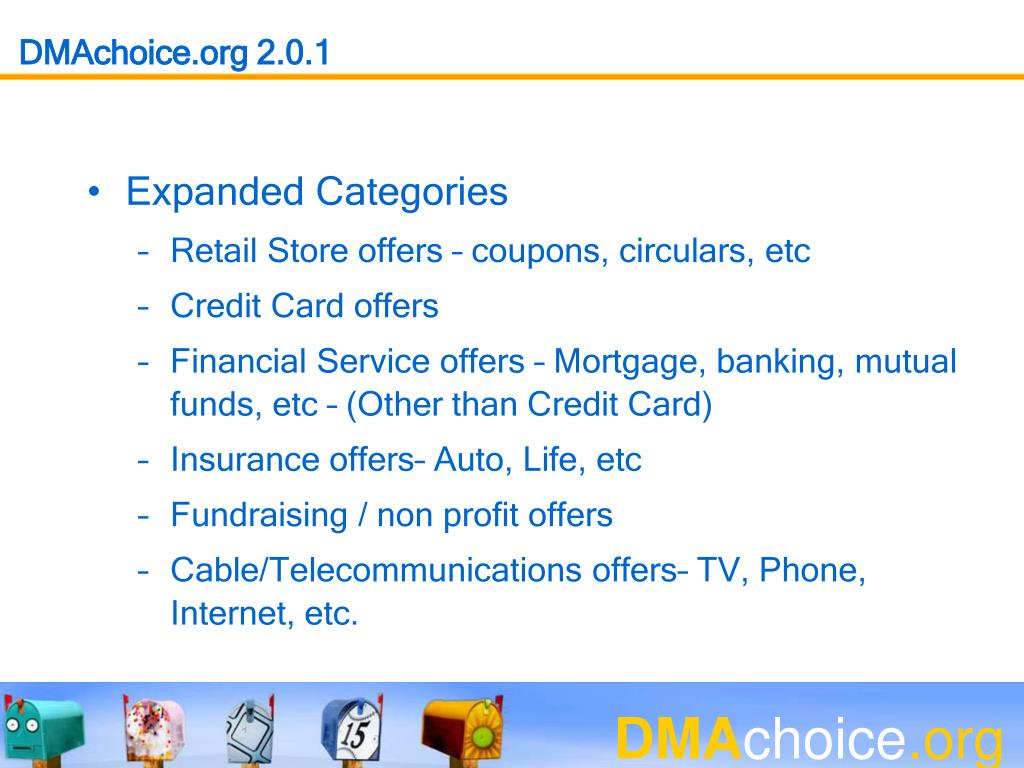 DMAchoice.org 2.0.1

• Expanded Categories
– Retail Store offers – coupons, circulars, etc
– Credit Card offers
– Financial Service offers – Mortgage, banking, mutual funds, etc – (Other than Credit Card)
– Insurance offers– Auto, Life, etc
– Fundraising / non profit offers
– Cable/Telecommunications offers– TV, Phone, Internet, etc.

15

DMAchoice.org